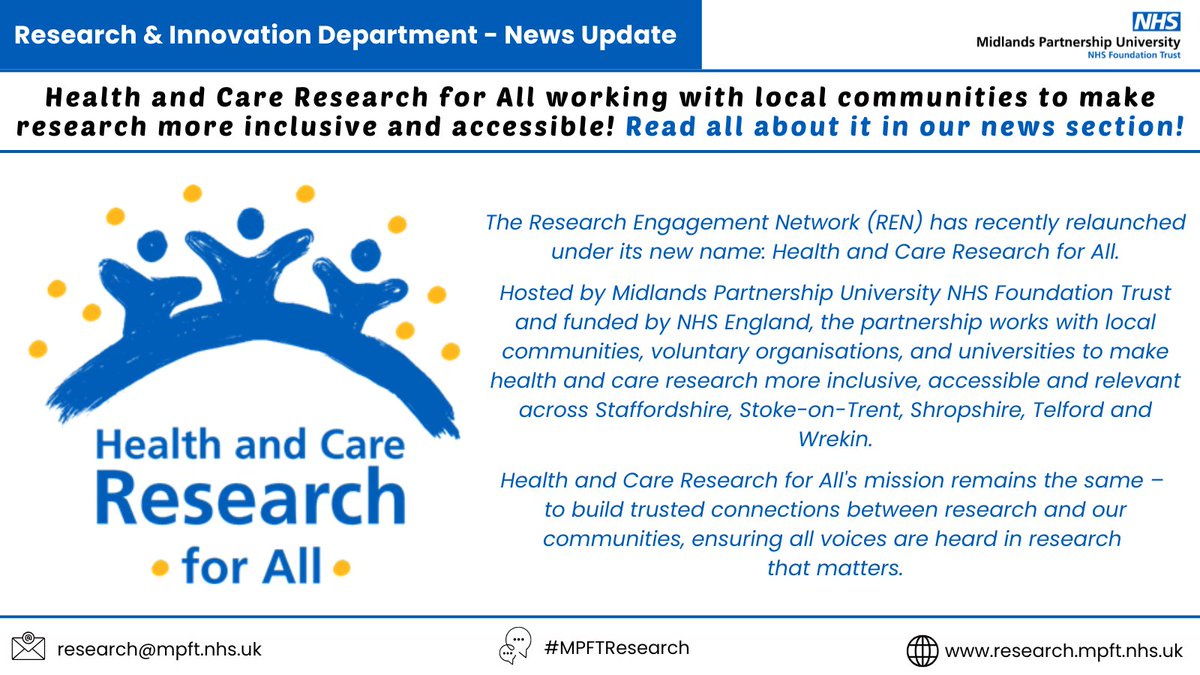 Research & Innovation Department - News Update

NHS
Midlands Partnership University
NHS Foundation Trust

Health and Care Research for All working with local communities to make research more inclusive and accessible! Read all about it in our news section!

Health and Care
Research
for All

The Research Engagement Network (REN) has recently relaunched under its new name: Health and Care Research for All.

Hosted by Midlands Partnership University NHS Foundation Trust and funded by NHS England, the partnership works with local communities, voluntary organisations, and universities to make health and care research more inclusive, accessible and relevant across Staffordshire, Stoke-on-Trent, Shropshire, Telford and Wrekin.

Health and Care Research for All's mission remains the same – to build trusted connections between research and our communities, ensuring all voices are heard in research that matters.

research@mpft.nhs.uk

#MPFTResearch

www.research.mpft.nhs.uk